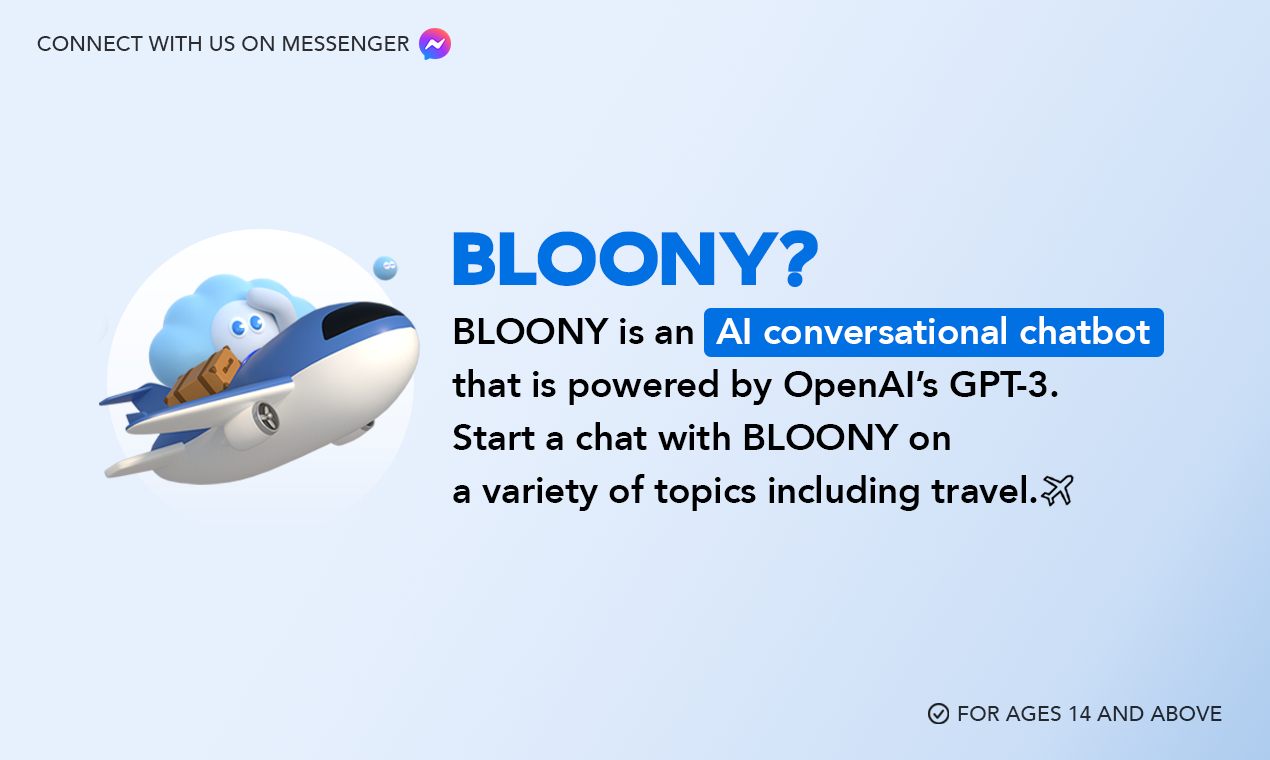 CONNECT WITH US ON MESSENGER

BLOONY?

BLOONY is an AI conversational chatbot that is powered by OpenAI's GPT-3. Start a chat with BLOONY on a variety of topics including travel.

FOR AGES 14 AND ABOVE